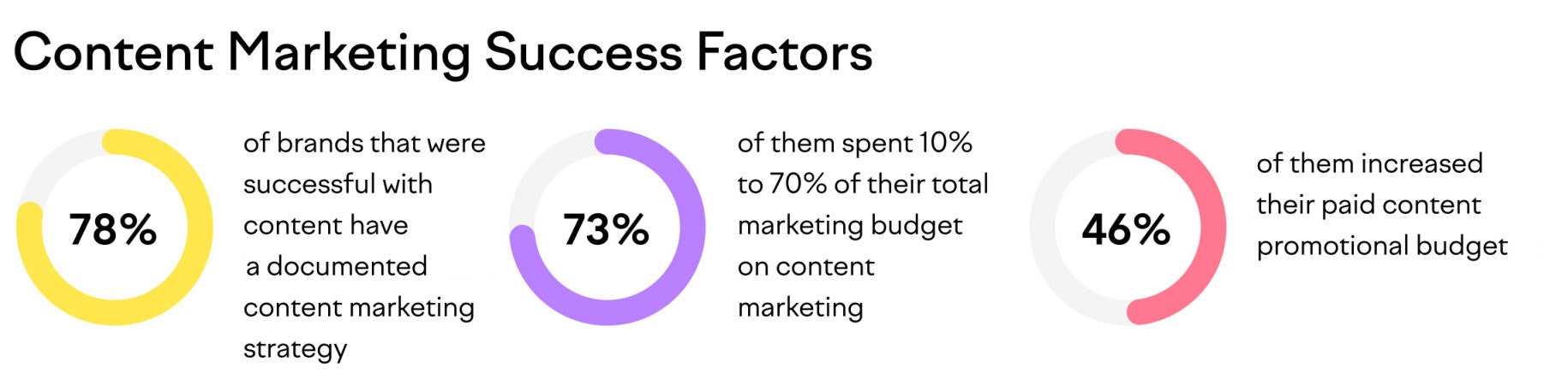 Content Marketing Success Factors

78%

of brands that were successful with content have a documented content marketing strategy

73%

of them spent 10% to 70% of their total marketing budget on content marketing

46%

of them increased their paid content promotional budget